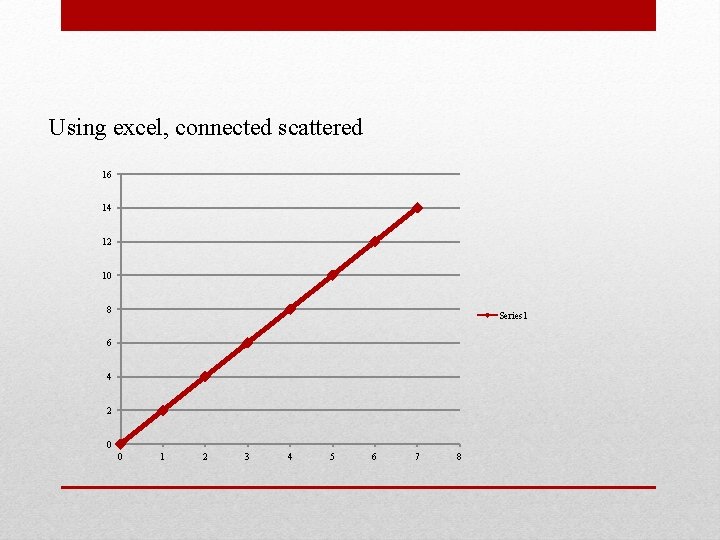 Using excel, connected scattered

16
14
12
10
8
6
4
2
0

0 1 2 3 4 5 6 7 8

Series1